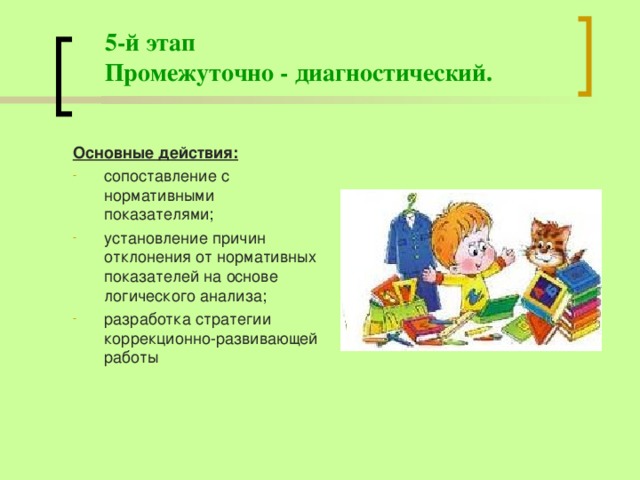 5-й этап
Промежуточно - диагностический.

Основные действия:
- сопоставление с нормативными показателями;
- установление причин отклонения от нормативных показателей на основе логического анализа;
- разработка стратегии коррекционно-развивающей работы